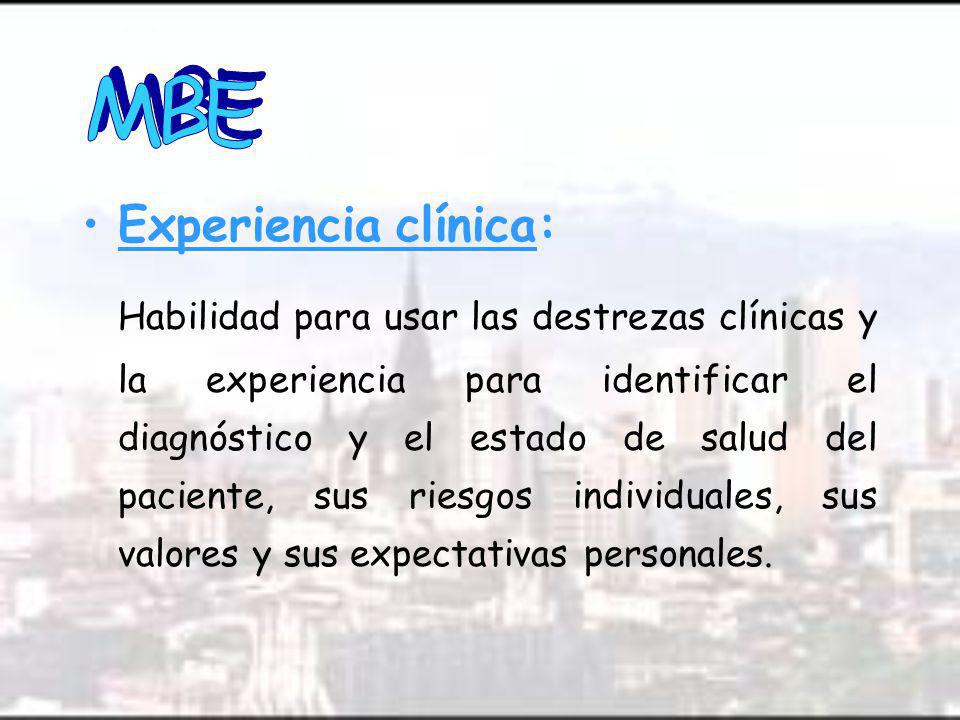 MBE

• Experiencia clínica:

Habilidad para usar las destrezas clínicas y la experiencia para identificar el diagnóstico y el estado de salud del paciente, sus riesgos individuales, sus valores y sus expectativas personales.